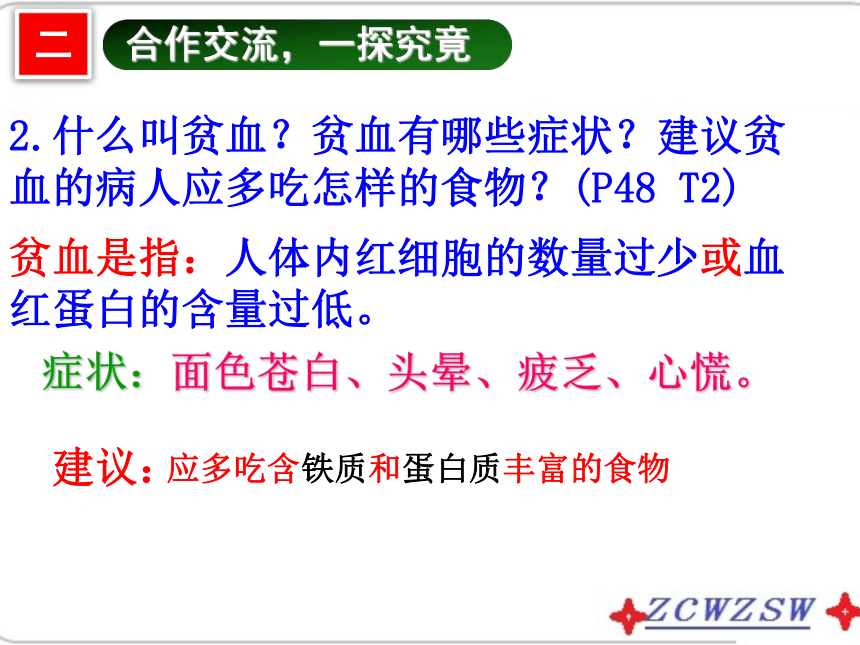 二 合作交流，一探究竟

2.什么叫贫血？贫血有哪些症状？建议贫血的病人应多吃怎样的食物？(P48 T2)

贫血是指：人体内红细胞的数量过少或血红蛋白的含量过低。

症状：面色苍白、头晕、疲乏、心慌。

建议：应多吃含铁质和蛋白质丰富的食物

ZCWZSW